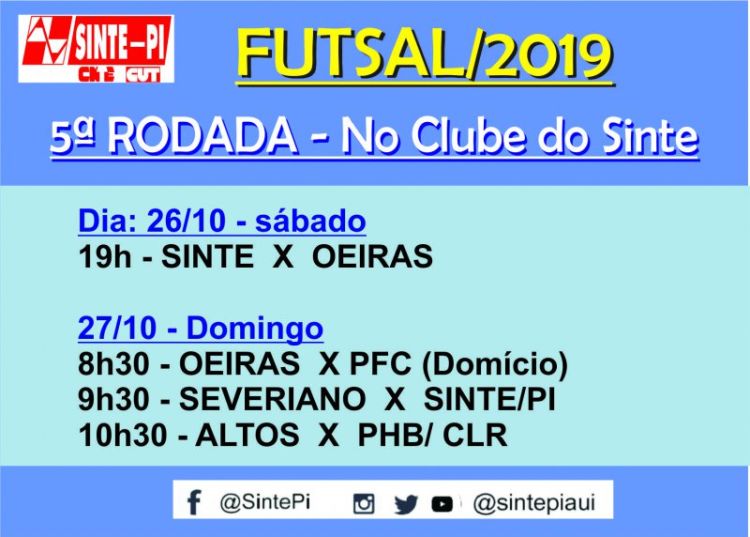 SINTE-PI
CNTE CUT

FUTSAL/2019

5ª RODADA - No Clube do Sinte

Dia: 26/10 - sábado
19h - SINTE X OEIRAS

27/10 - Domingo
8h30 - OEIRAS X PFC (Domício)
9h30 - SEVERIANO X SINTE/PI
10h30 - ALTOS X PHB/ CLR

@SintePi @sintepiaui